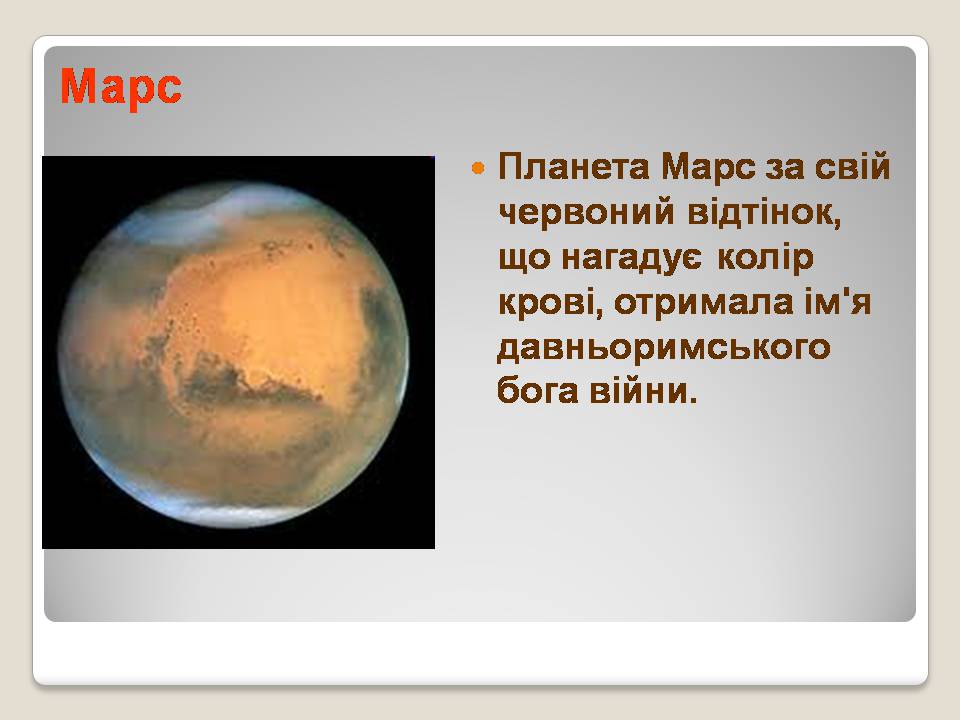 Марс

Планета Марс за свій червоний відтінок, що нагадує колір крові, отримала ім'я давньоримського бога війни.